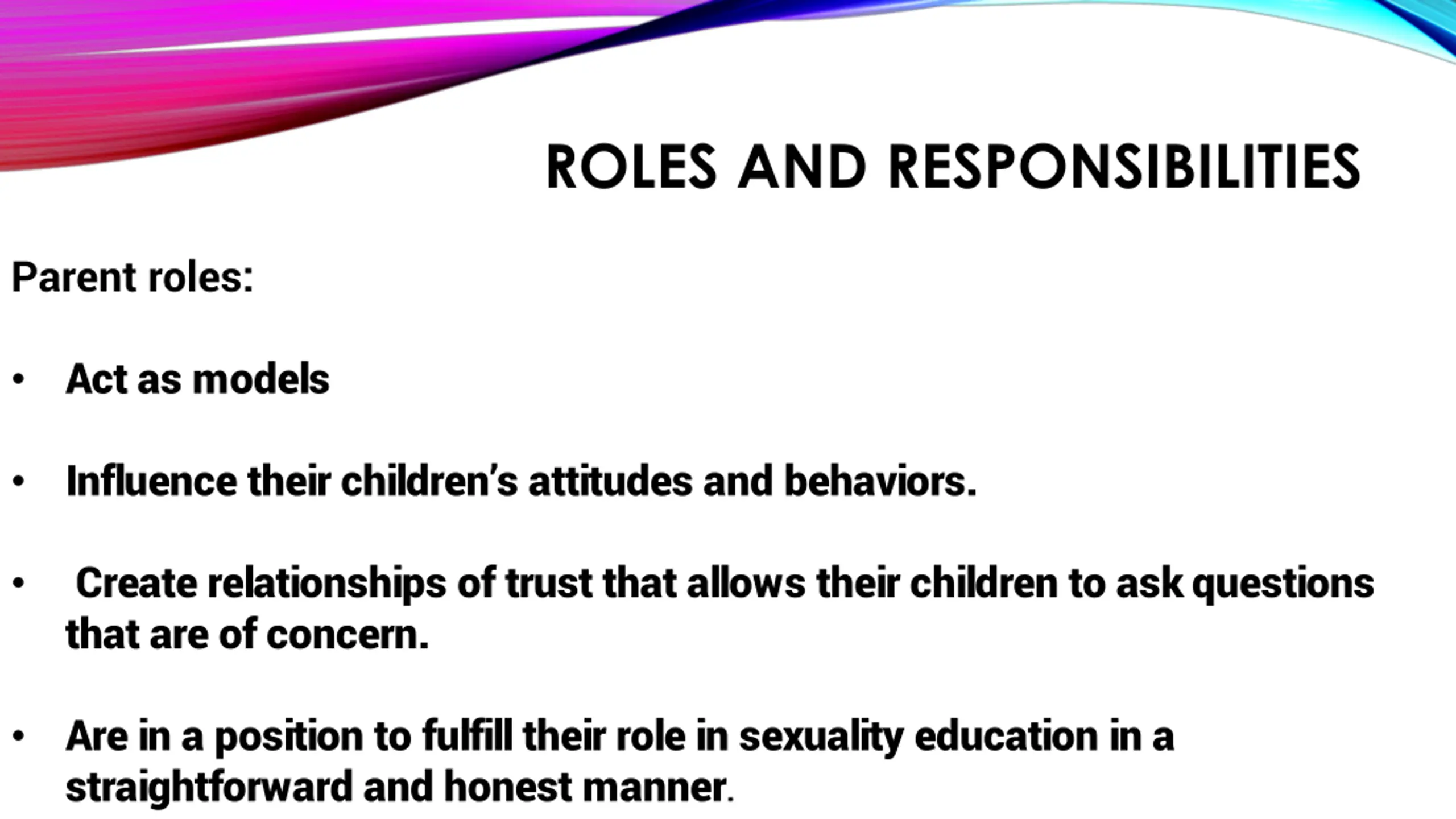 ROLES AND RESPONSIBILITIES

Parent roles:

• Act as models

• Influence their children's attitudes and behaviors.

• Create relationships of trust that allows their children to ask questions that are of concern.

• Are in a position to fulfill their role in sexuality education in a straightforward and honest manner.